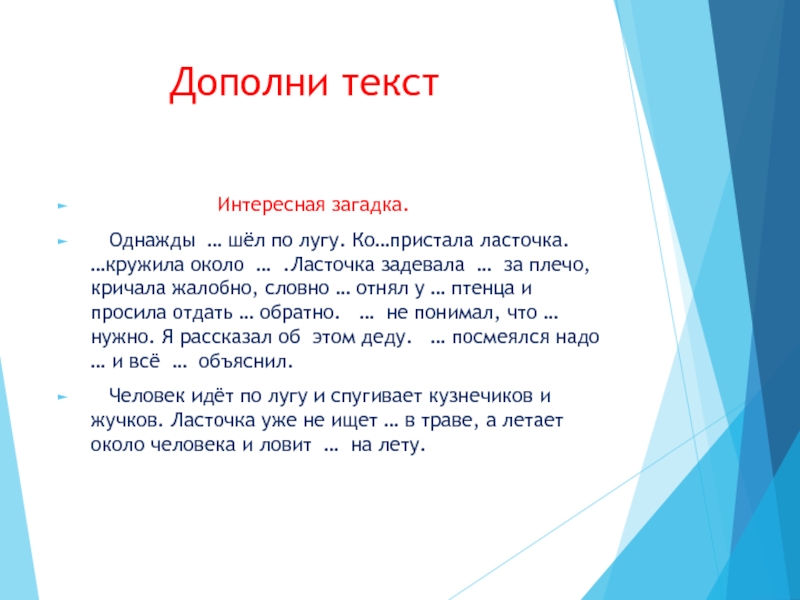 Дополни текст

Интересная загадка.

Однажды … шёл по лугу. Ко…пристала ласточка. …кружила около … .Ласточка задевала … за плечо, кричала жалобно, словно … отнял у … птенца и просила отдать … обратно. … не понимал, что … нужно. Я рассказал об этом деду. … посмеялся надо … и всё … объяснил.

Человек идёт по лугу и спугивает кузнечиков и жучков. Ласточка уже не ищет … в траве, а летает около человека и ловит … на лету.